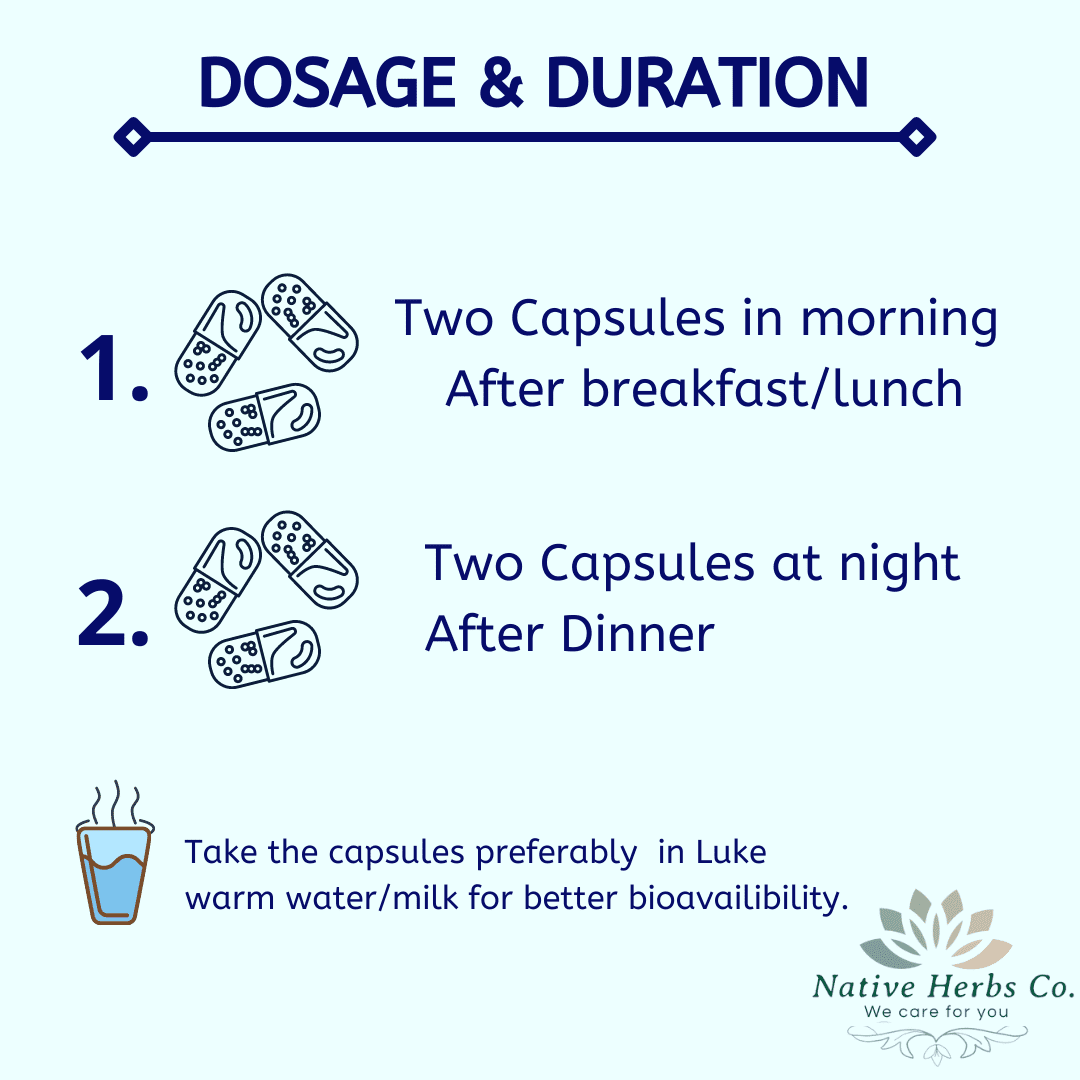 DOSAGE & DURATION

1. Two Capsules in morning After breakfast/lunch

2. Two Capsules at night After Dinner

Take the capsules preferably in Luke warm water/milk for better bioavailibility.

Native Herbs Co.
We care for you